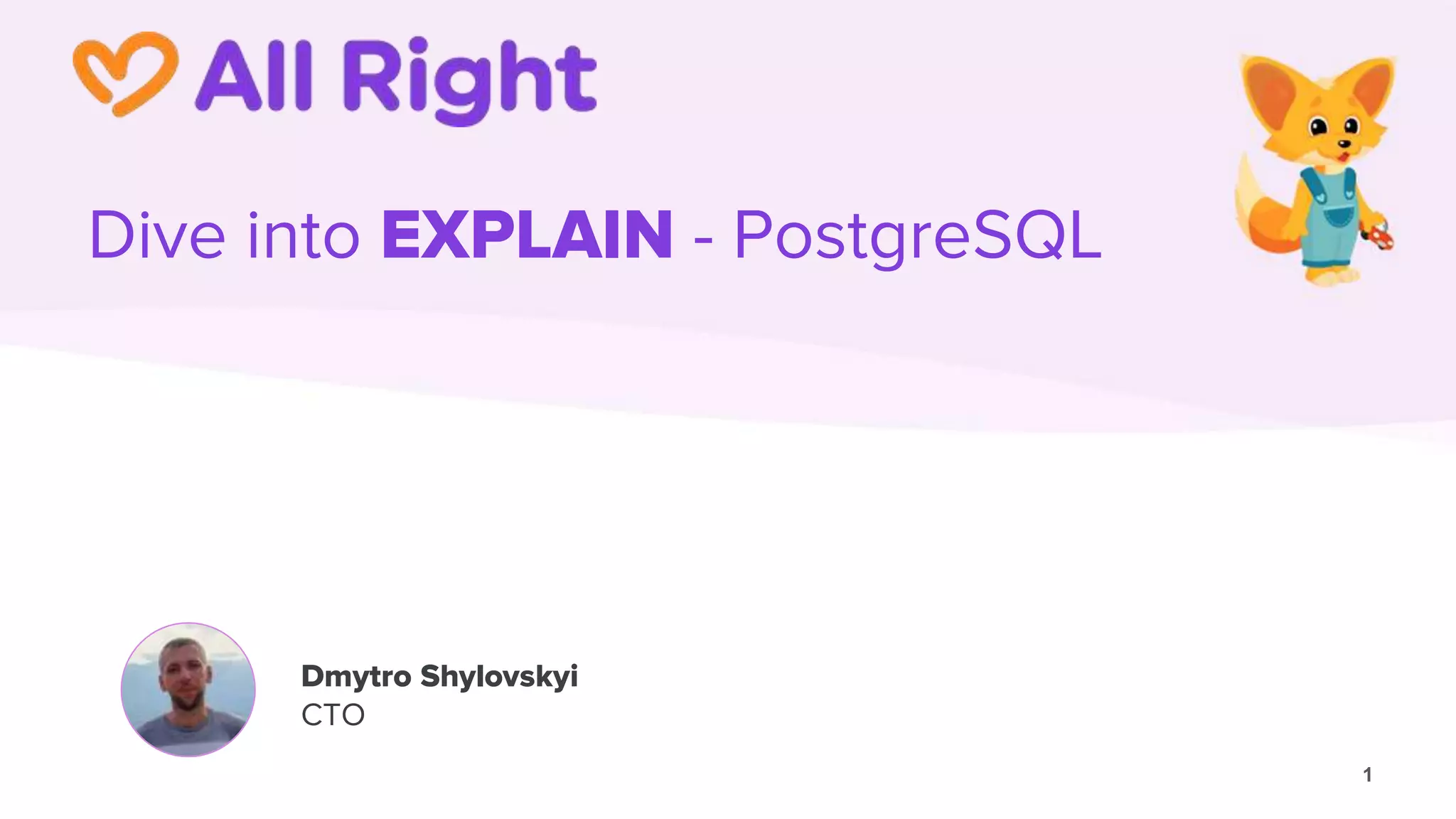 All Right

Dive into EXPLAIN - PostgreSQL

Dmytro Shylovskyi
CTO

1